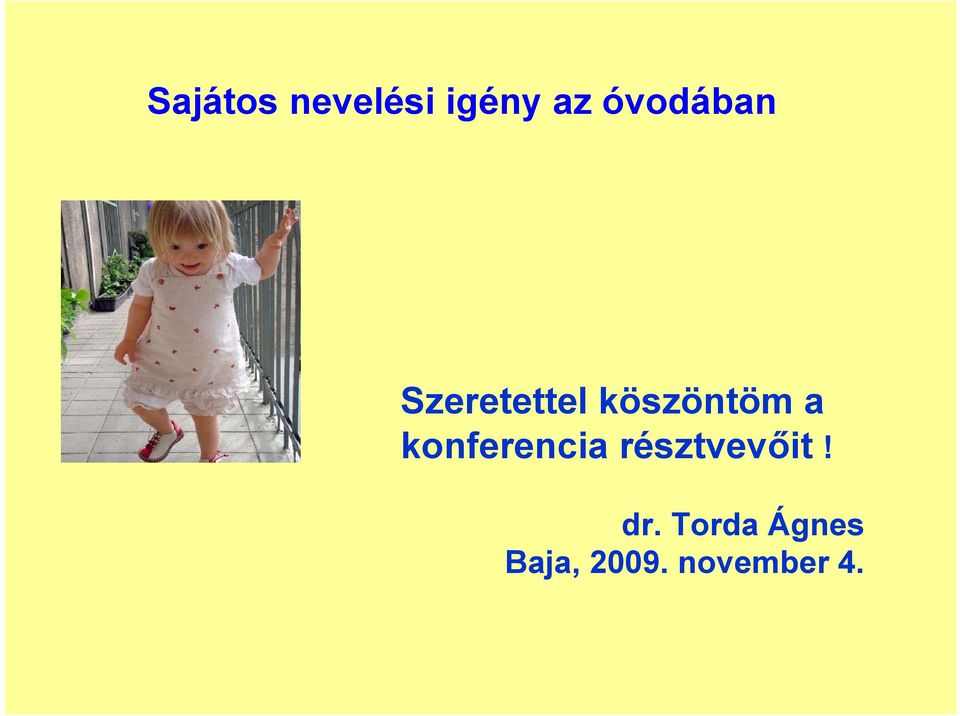 Sajátos nevelési igény az óvodában

Szeretettel köszöntöm a konferencia résztvevőit !

dr. Torda Ágnes
Baja, 2009. november 4.